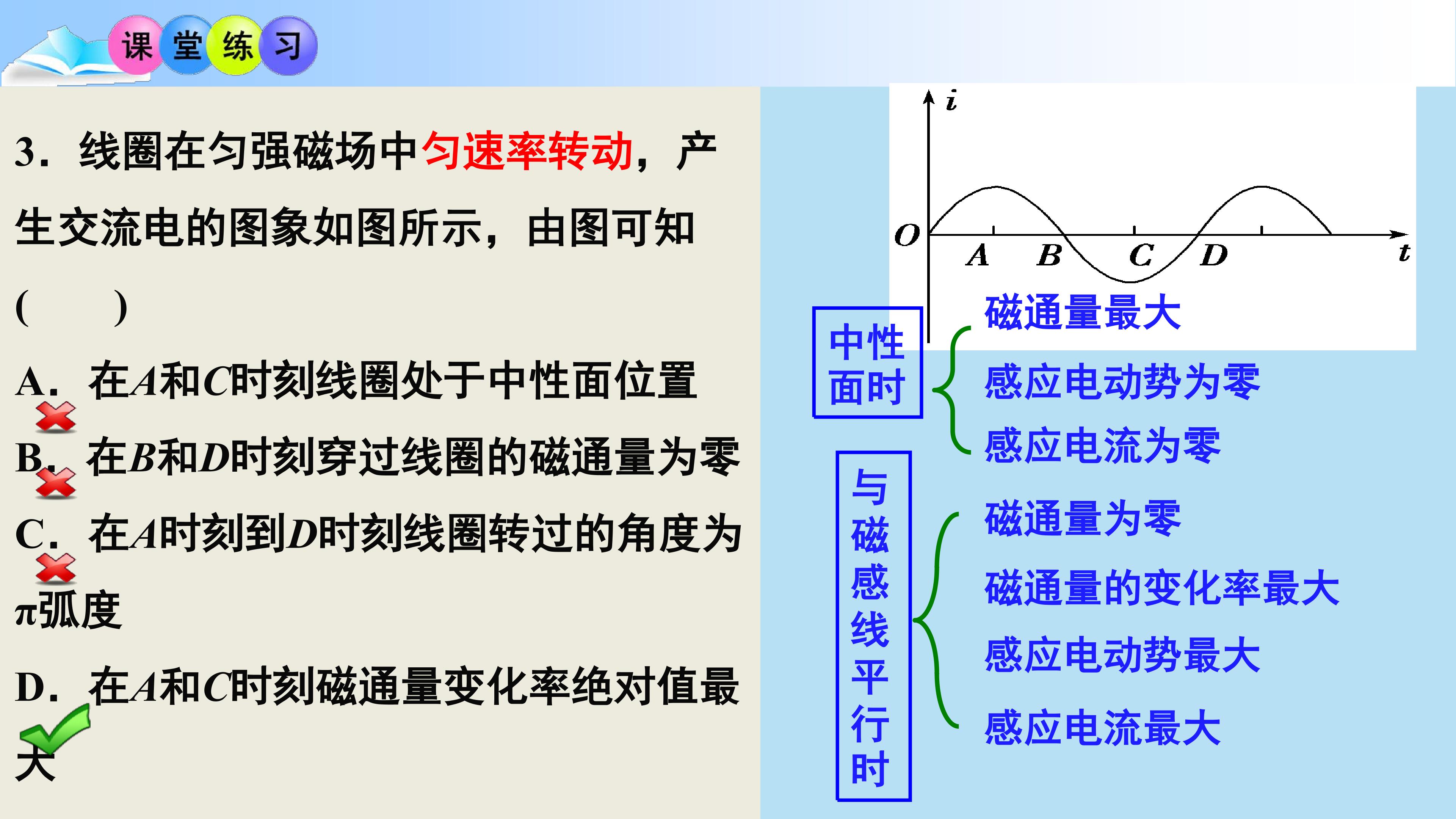 课堂练习

3．线圈在匀强磁场中匀速率转动，产生交流电的图象如图所示，由图可知(　　)

A．在A和C时刻线圈处于中性面位置

B．在B和D时刻穿过线圈的磁通量为零

C．在A时刻到D时刻线圈转过的角度为π弧度

D．在A和C时刻磁通量变化率绝对值最大

i
O
A
B
C
D
t

中性面时
磁通量最大
感应电动势为零
感应电流为零

与磁感线平行时
磁通量为零
磁通量的变化率最大
感应电动势最大
感应电流最大